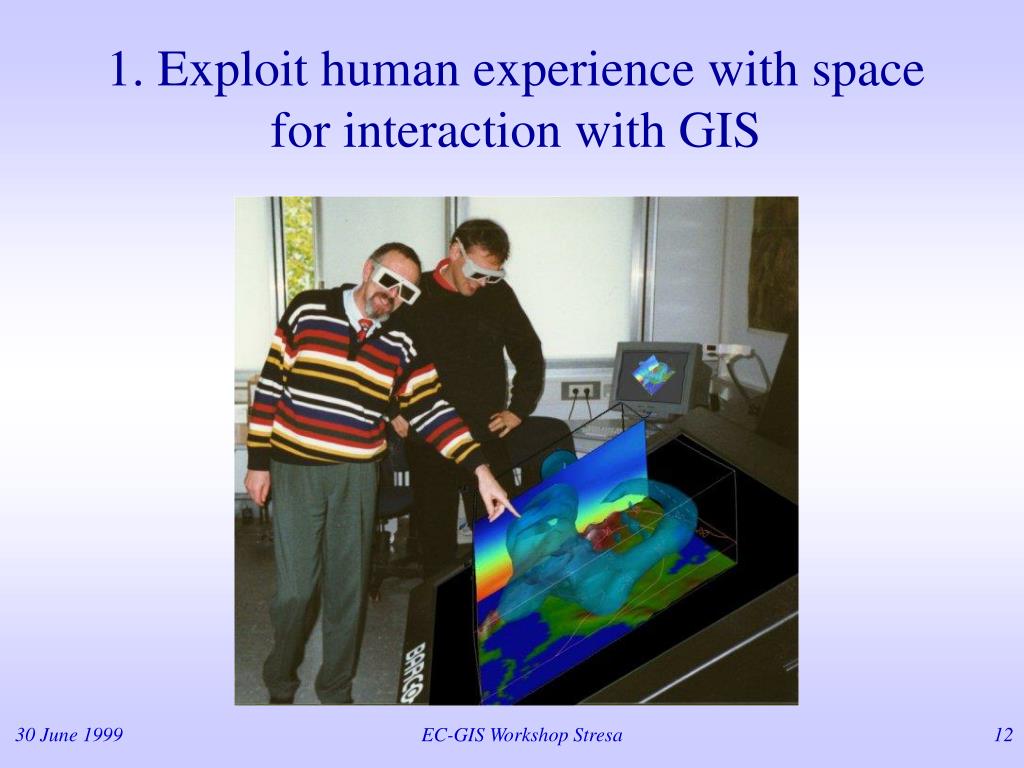 1. Exploit human experience with space for interaction with GIS

BARCO

30 June 1999

EC-GIS Workshop Stresa

12